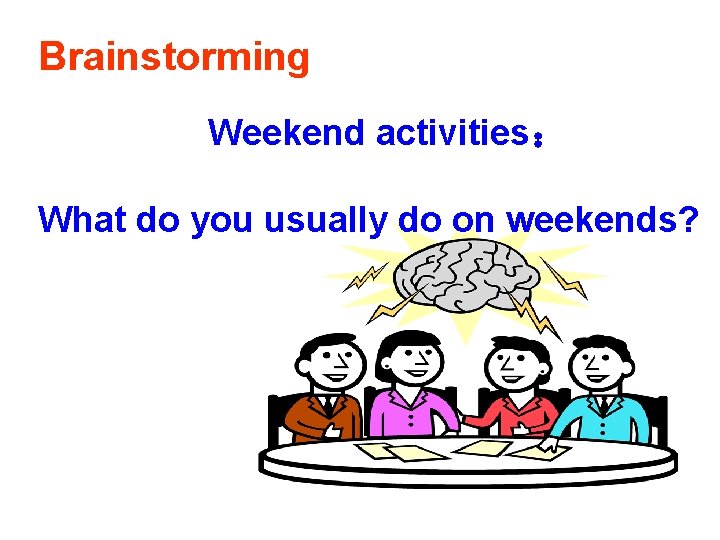 Brainstorming

Weekend activities：

What do you usually do on weekends?